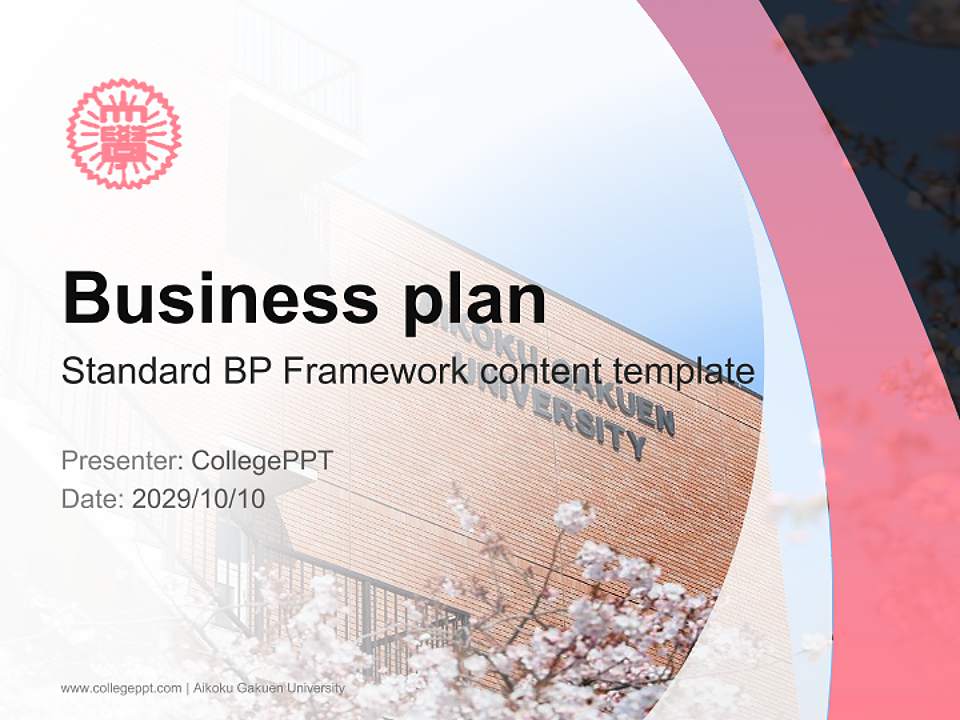 Business plan

Standard BP Framework content template

AIKOKU GAKUEN UNIVERSITY

Presenter: CollegePPT

Date: 2029/10/10

www.collegeppt.com | Aikoku Gakuen University